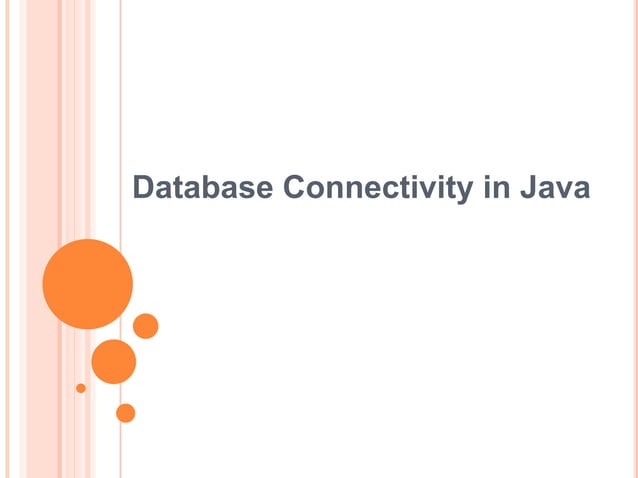 Database Connectivity in Java